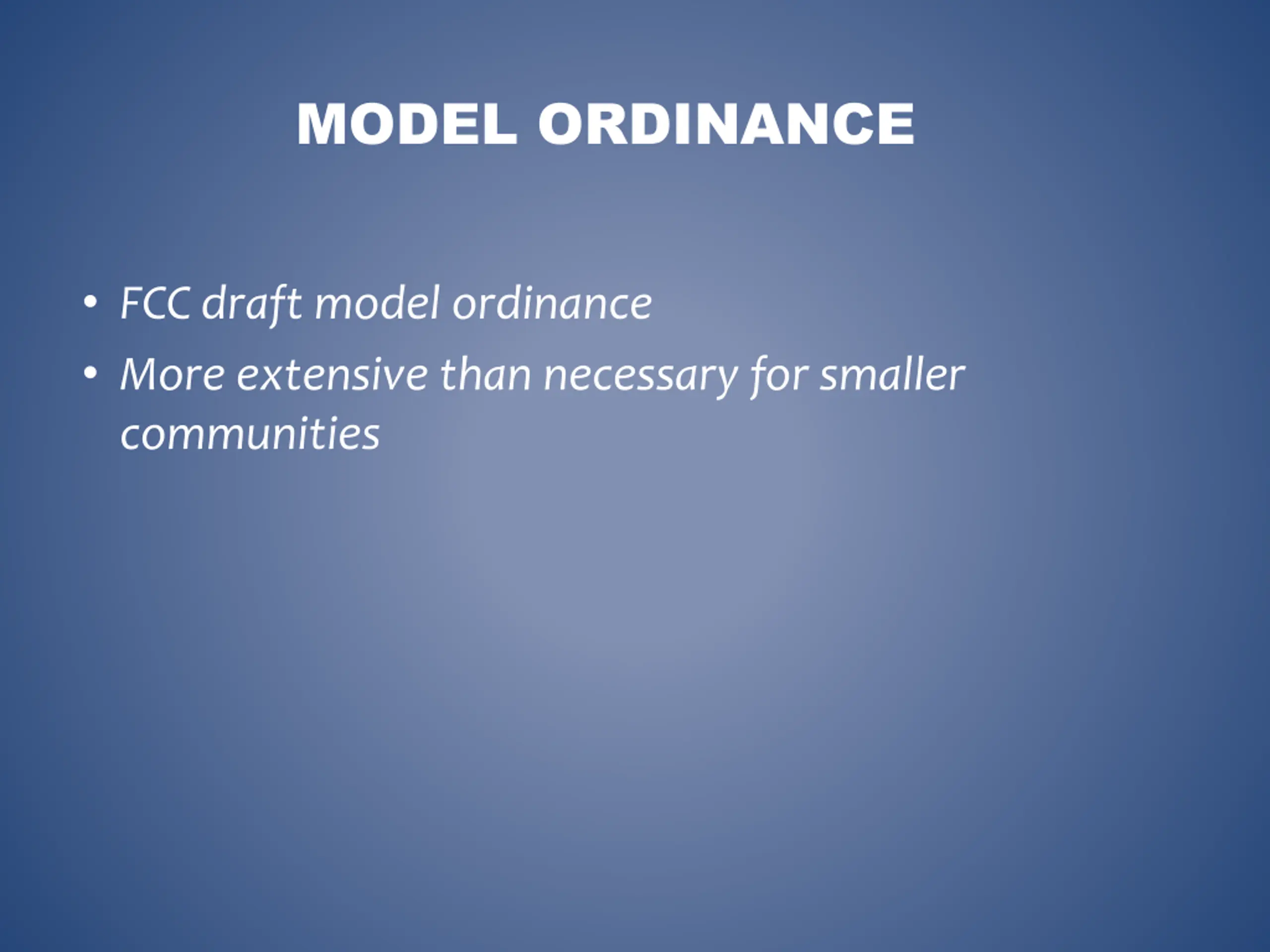 MODEL ORDINANCE

• FCC draft model ordinance
• More extensive than necessary for smaller communities